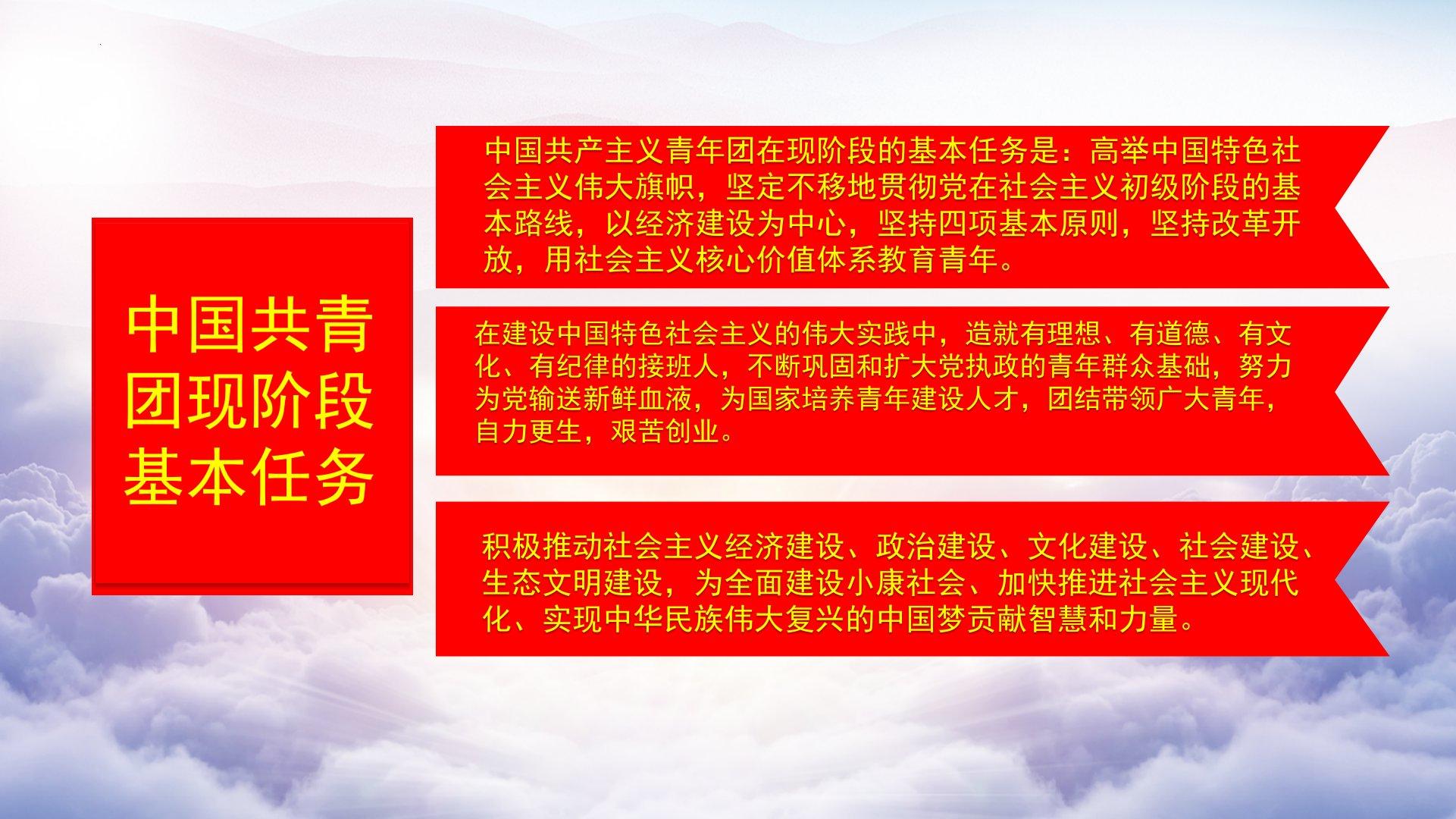 中国共青团现阶段基本任务

中国共产主义青年团在现阶段的基本任务是：高举中国特色社会主义伟大旗帜，坚定不移地贯彻党在社会主义初级阶段的基本路线，以经济建设为中心，坚持四项基本原则，坚持改革开放，用社会主义核心价值体系教育青年。

在建设中国特色社会主义的伟大实践中，造就有理想、有道德、有文化、有纪律的接班人，不断巩固和扩大党执政的青年群众基础，努力为党输送新鲜血液，为国家培养青年建设人才，团结带领广大青年，自力更生，艰苦创业。

积极推动社会主义经济建设、政治建设、文化建设、社会建设、生态文明建设，为全面建设小康社会、加快推进社会主义现代化、实现中华民族伟大复兴的中国梦贡献智慧和力量。